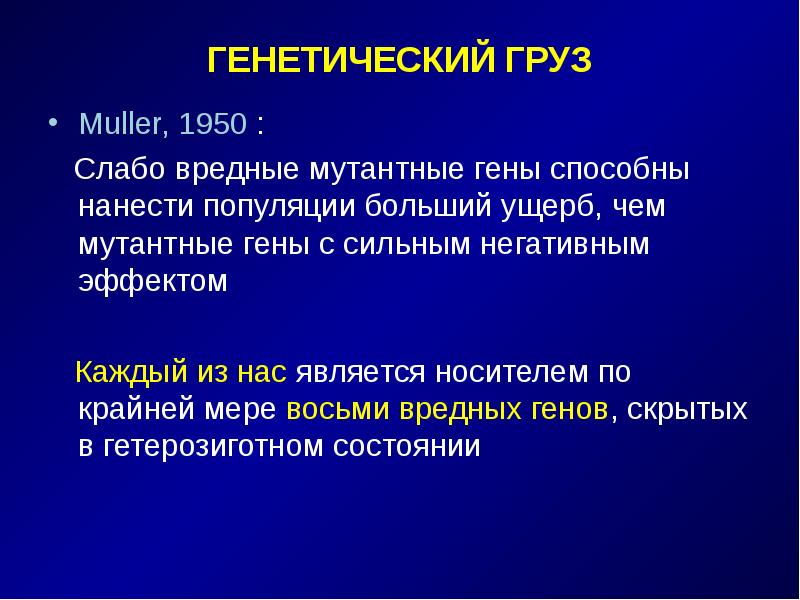 ГЕНЕТИЧЕСКИЙ ГРУЗ

• Muller, 1950 :

Слабо вредные мутантные гены способны нанести популяции больший ущерб, чем мутантные гены с сильным негативным эффектом

Каждый из нас является носителем по крайней мере восьми вредных генов, скрытых в гетерозиготном состоянии